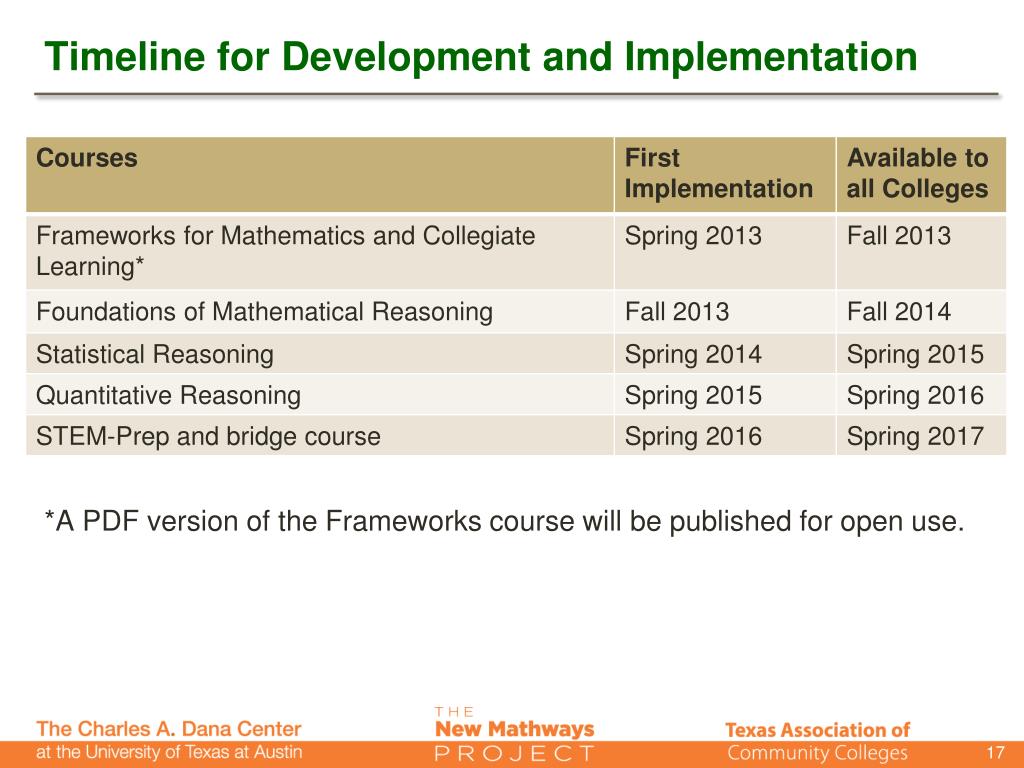 Timeline for Development and Implementation

| Courses | First Implementation | Available to all Colleges |
|---|---|---|
| Frameworks for Mathematics and Collegiate Learning* | Spring 2013 | Fall 2013 |
| Foundations of Mathematical Reasoning | Fall 2013 | Fall 2014 |
| Statistical Reasoning | Spring 2014 | Spring 2015 |
| Quantitative Reasoning | Spring 2015 | Spring 2016 |
| STEM-Prep and bridge course | Spring 2016 | Spring 2017 |

*A PDF version of the Frameworks course will be published for open use.

The Charles A. Dana Center
at the University of Texas at Austin

THE
New Mathways
PROJECT

Texas Association of
Community Colleges

17